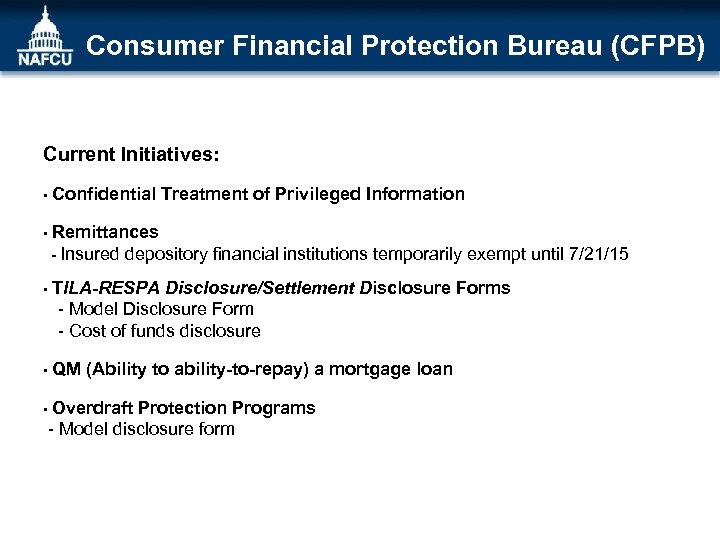 NAFCU

Consumer Financial Protection Bureau (CFPB)

Current Initiatives:

• Confidential Treatment of Privileged Information

• Remittances
- Insured depository financial institutions temporarily exempt until 7/21/15

• TILA-RESPA Disclosure/Settlement Disclosure Forms
- Model Disclosure Form
- Cost of funds disclosure

• QM (Ability to ability-to-repay) a mortgage loan

• Overdraft Protection Programs
- Model disclosure form